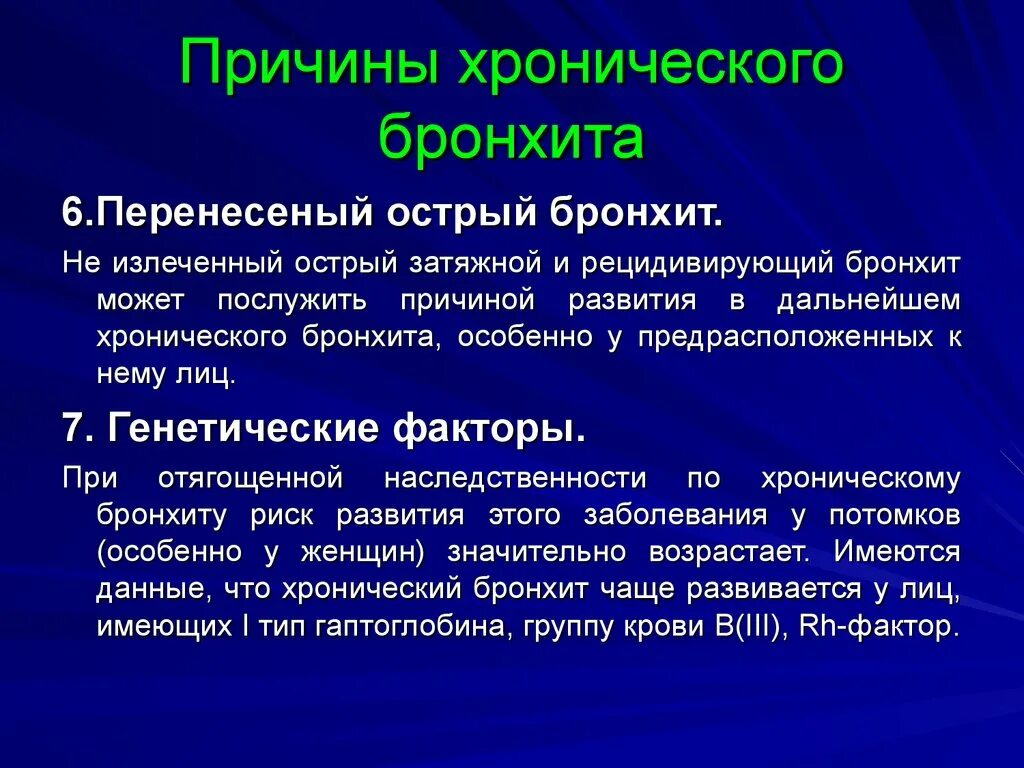 Причины хронического бронхита

6.Перенесеный острый бронхит.

Не излеченный острый затяжной и рецидивирующий бронхит может послужить причиной развития в дальнейшем хронического бронхита, особенно у предрасположенных к нему лиц.

7. Генетические факторы.

При отягощенной наследственности по хроническому бронхиту риск развития этого заболевания у потомков (особенно у женщин) значительно возрастает. Имеются данные, что хронический бронхит чаще развивается у лиц, имеющих I тип гаптоглобина, группу крови B(III), Rh-фактор.